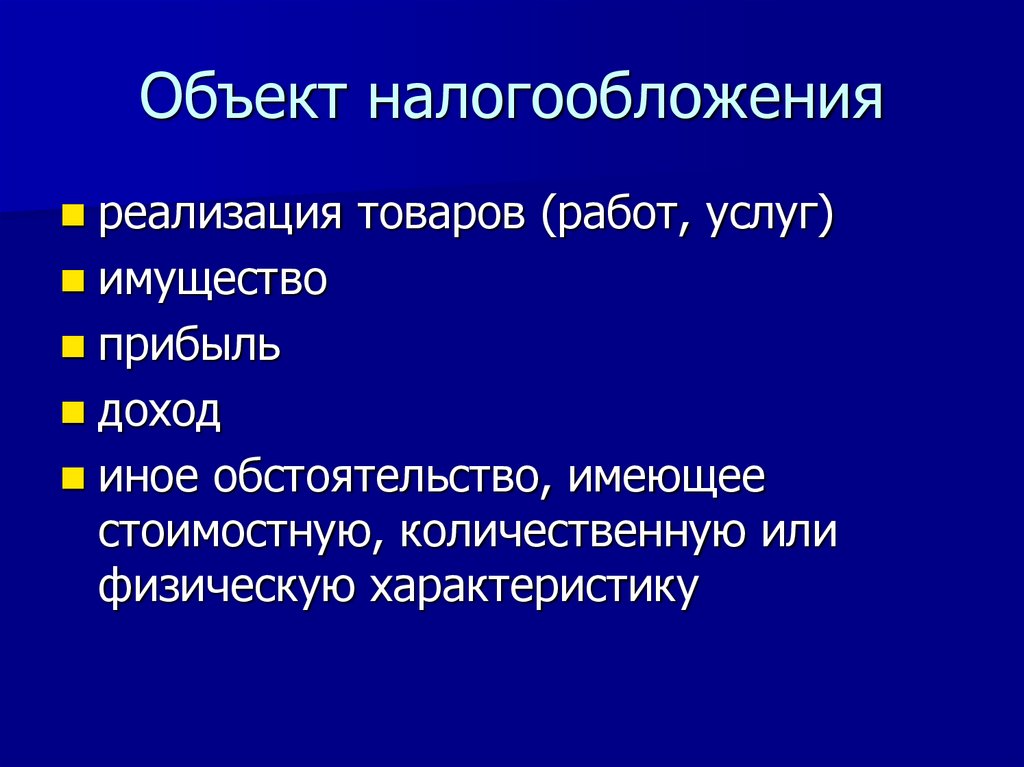 Объект налогообложения

- реализация товаров (работ, услуг)
- имущество
- прибыль
- доход
- иное обстоятельство, имеющее стоимостную, количественную или физическую характеристику